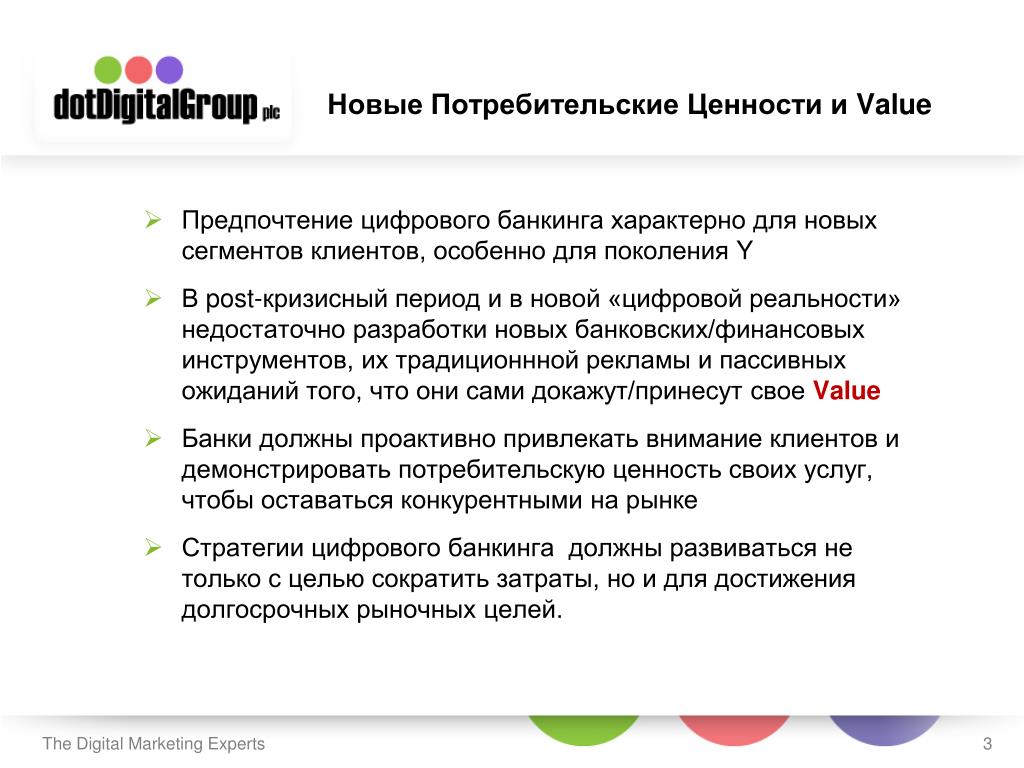 dotDigitalGroup plc

Новые Потребительские Ценности и Value

➢ Предпочтение цифрового банкинга характерно для новых сегментов клиентов, особенно для поколения Y

➢ В post-кризисный период и в новой «цифровой реальности» недостаточно разработки новых банковских/финансовых инструментов, их традиционнной рекламы и пассивных ожиданий того, что они сами докажут/принесут свое Value

➢ Банки должны проактивно привлекать внимание клиентов и демонстрировать потребительскую ценность своих услуг, чтобы оставаться конкурентными на рынке

➢ Стратегии цифрового банкинга  должны развиваться не только с целью сократить затраты, но и для достижения долгосрочных рыночных целей.

The Digital Marketing Experts

3